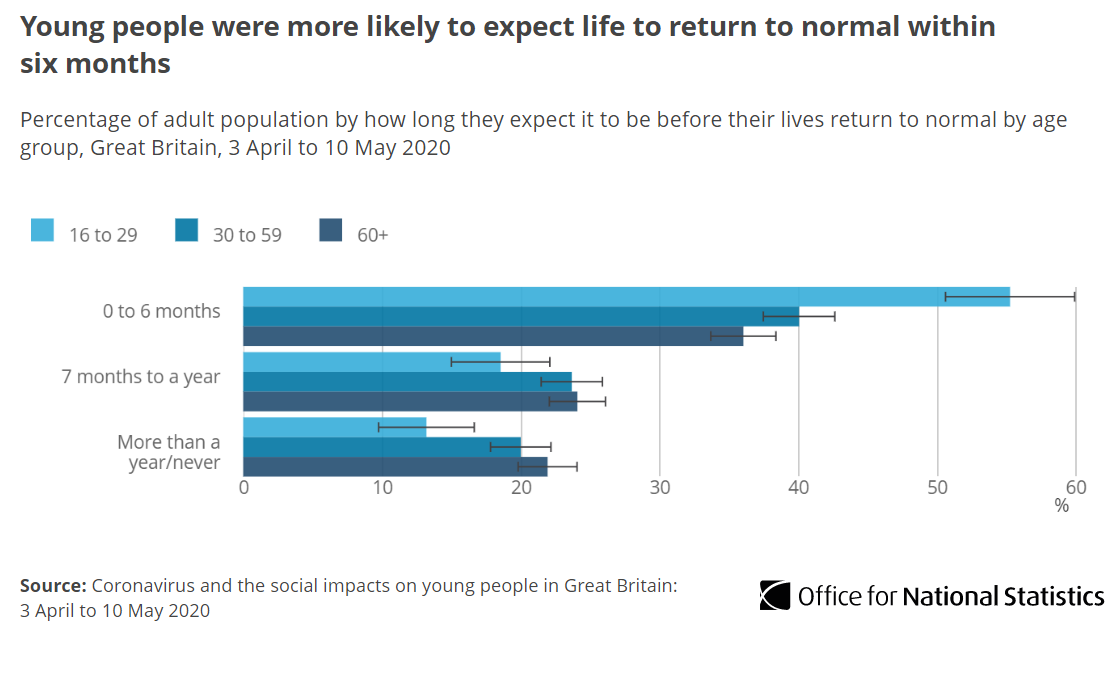 Young people were more likely to expect life to return to normal within six months

Percentage of adult population by how long they expect it to be before their lives return to normal by age group, Great Britain, 3 April to 10 May 2020

16 to 29
30 to 59
60+

0 to 6 months
7 months to a year
More than a year/never

0
10
20
30
40
50
60
%

Source: Coronavirus and the social impacts on young people in Great Britain: 3 April to 10 May 2020

Office for National Statistics